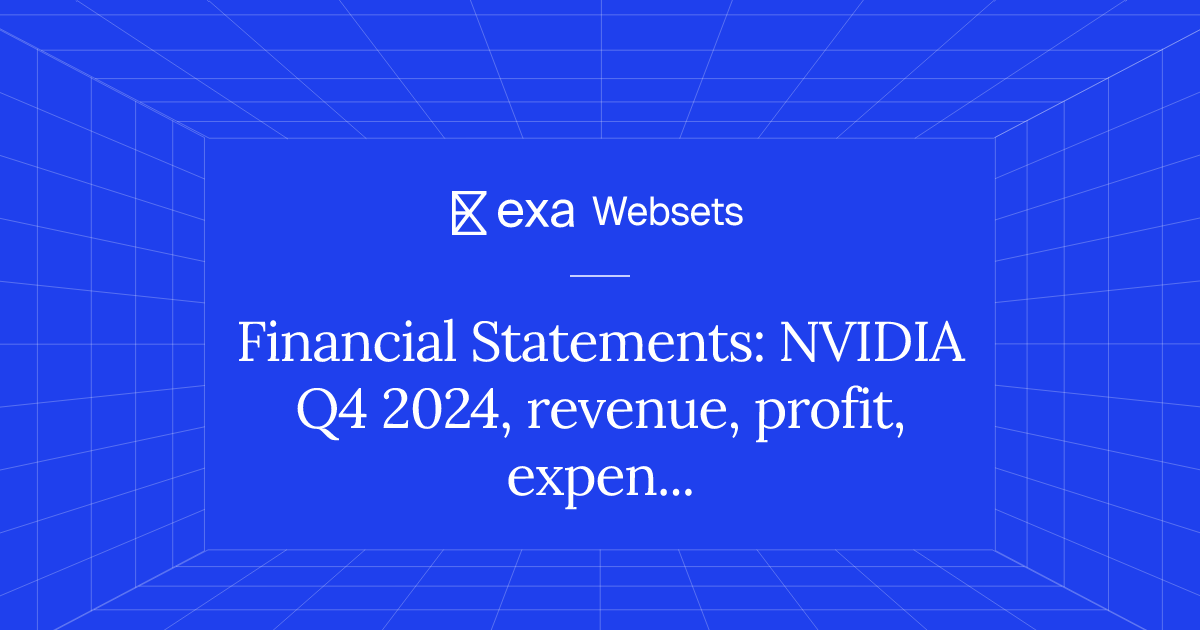 exa Websets

Financial Statements: NVIDIA Q4 2024, revenue, profit, expen...